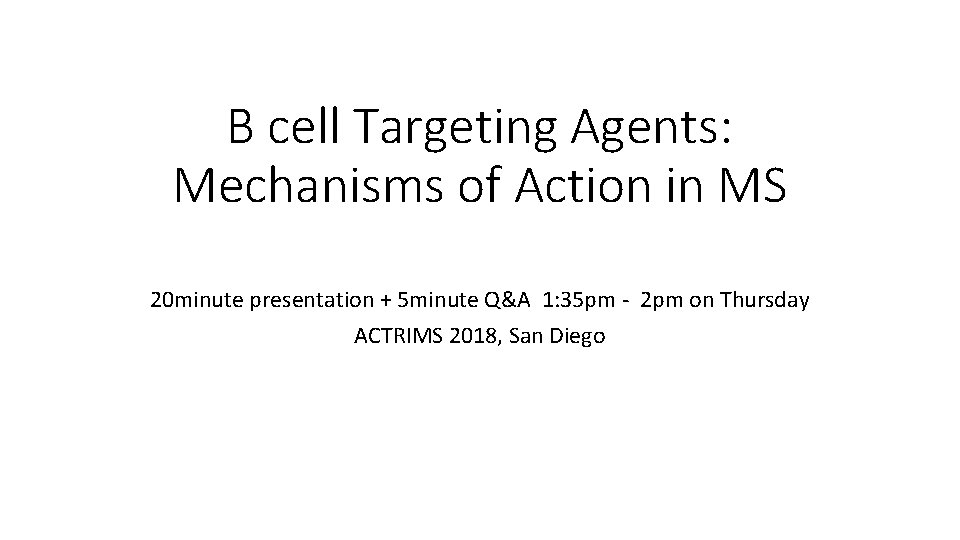 B cell Targeting Agents: Mechanisms of Action in MS

20minute presentation + 5minute Q&A 1:35pm - 2pm on Thursday

ACTRIMS 2018, San Diego